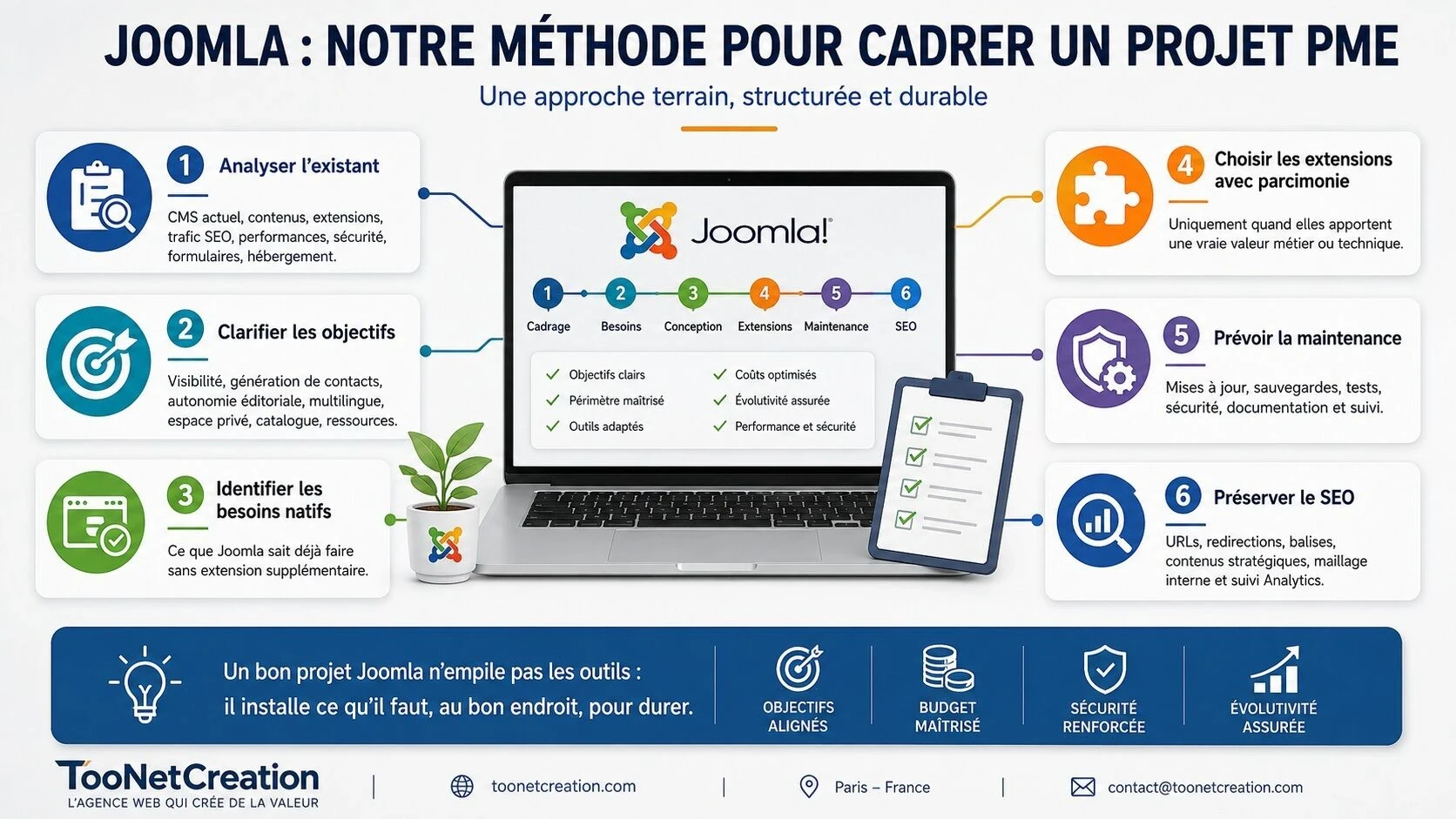 JOOMLA : NOTRE MÉTHODE POUR CADRER UN PROJET PME

Une approche terrain, structurée et durable

1 Analyser l'existant

CMS actuel, contenus, extensions, trafic SEO, performances, sécurité, formulaires, hébergement.

2 Clarifier les objectifs

Visibilité, génération de contacts, autonomie éditoriale, multilingue, espace privé, catalogue, ressources.

3 Identifier les besoins natifs

Ce que Joomla sait déjà faire sans extension supplémentaire.

Joomla!

1 Cadrage 2 Besoins 3 Conception 4 Extensions 5 Maintenance 6 SEO

Objectifs clairs
Périmètre maîtrisé
Outils adaptés
Coûts optimisés
Évolutivité assurée
Performance et sécurité

4 Choisir les extensions avec parcimonie

Uniquement quand elles apportent une vraie valeur métier ou technique.

5 Prévoir la maintenance

Mises à jour, sauvegardes, tests, sécurité, documentation et suivi.

6 Préserver le SEO

URLs, redirections, balises, contenus stratégiques, maillage interne et suivi Analytics.

Un bon projet Joomla n'empile pas les outils : il installe ce qu'il faut, au bon endroit, pour durer.

OBJECTIFS ALIGNÉS
BUDGET MAÎTRISÉ
SÉCURITÉ RENFORCÉE
ÉVOLUTIVITÉ ASSURÉE

TooNetCreation
L'AGENCE WEB QUI CRÉE DE LA VALEUR

toonetcreation.com
Paris – France
contact@toonetcreation.com